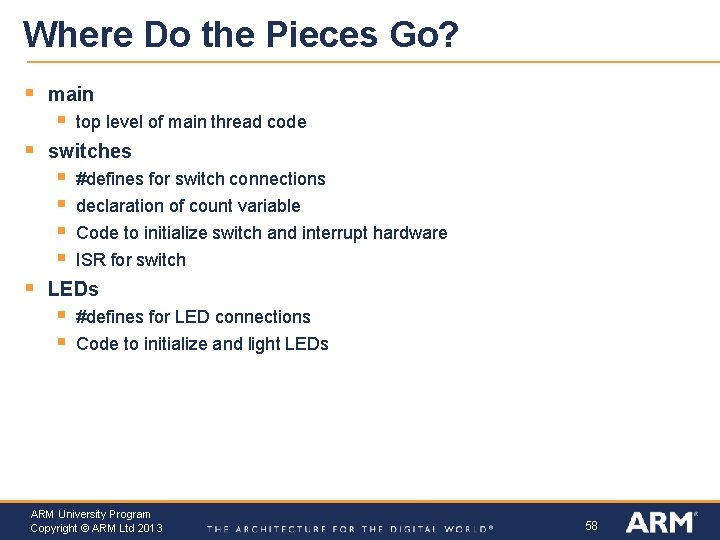 Where Do the Pieces Go?

- main
  - top level of main thread code
- switches
  - #defines for switch connections
  - declaration of count variable
  - Code to initialize switch and interrupt hardware
  - ISR for switch
- LEDs
  - #defines for LED connections
  - Code to initialize and light LEDs

ARM University Program
Copyright © ARM Ltd 2013

THE ARCHITECTURE FOR THE DIGITAL WORLD®

58

ARM®